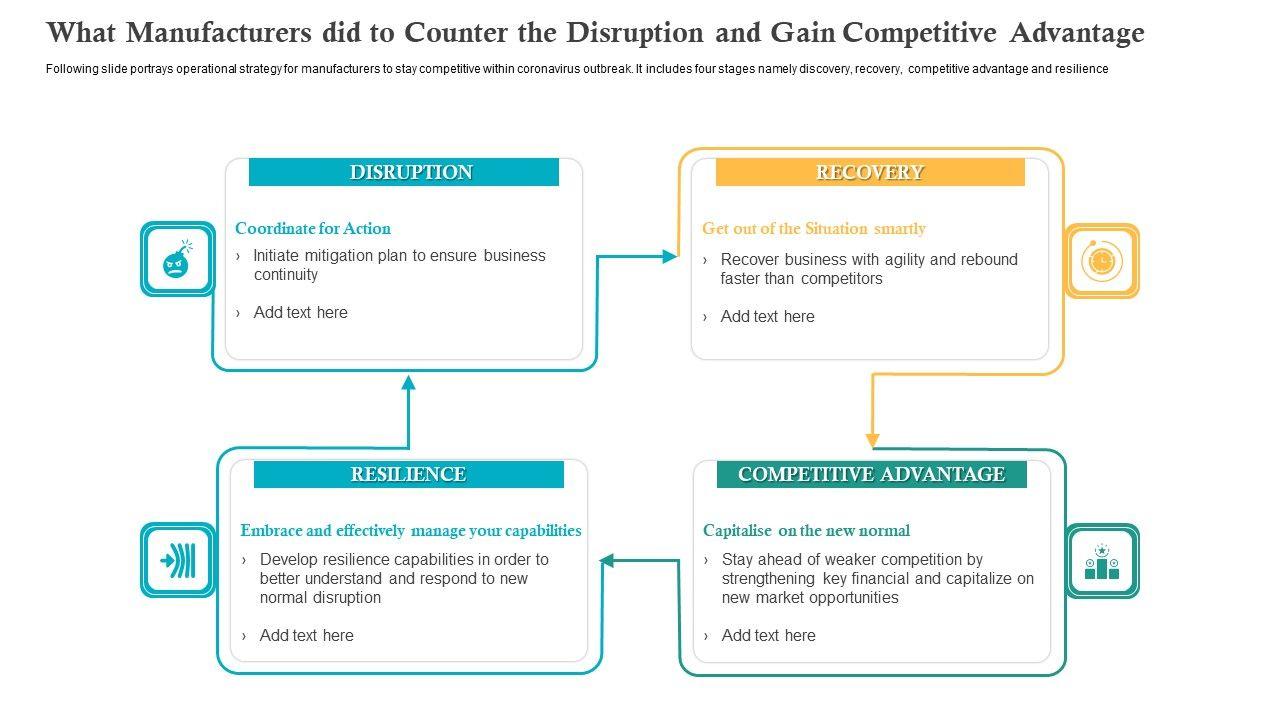 What Manufacturers did to Counter the Disruption and Gain Competitive Advantage

Following slide portrays operational strategy for manufacturers to stay competitive within coronavirus outbreak. It includes four stages namely discovery, recovery, competitive advantage and resilience

DISRUPTION

Coordinate for Action

› Initiate mitigation plan to ensure business continuity

› Add text here

RECOVERY

Get out of the Situation smartly

› Recover business with agility and rebound faster than competitors

› Add text here

RESILIENCE

Embrace and effectively manage your capabilities

› Develop resilience capabilities in order to better understand and respond to new normal disruption

› Add text here

COMPETITIVE ADVANTAGE

Capitalise on the new normal

› Stay ahead of weaker competition by strengthening key financial and capitalize on new market opportunities

› Add text here